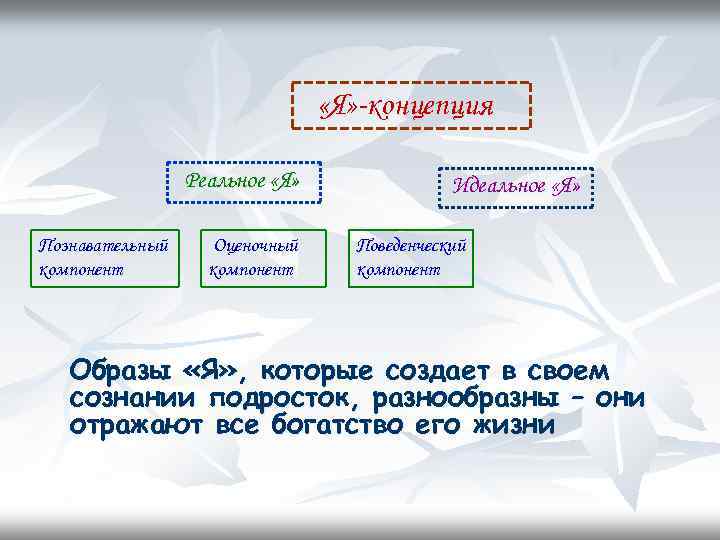 «Я»-концепция

Реальное «Я»

Идеальное «Я»

Познавательный компонент

Оценочный компонент

Поведенческий компонент

Образы «Я», которые создает в своем сознании подросток, разнообразны – они отражают все богатство его жизни